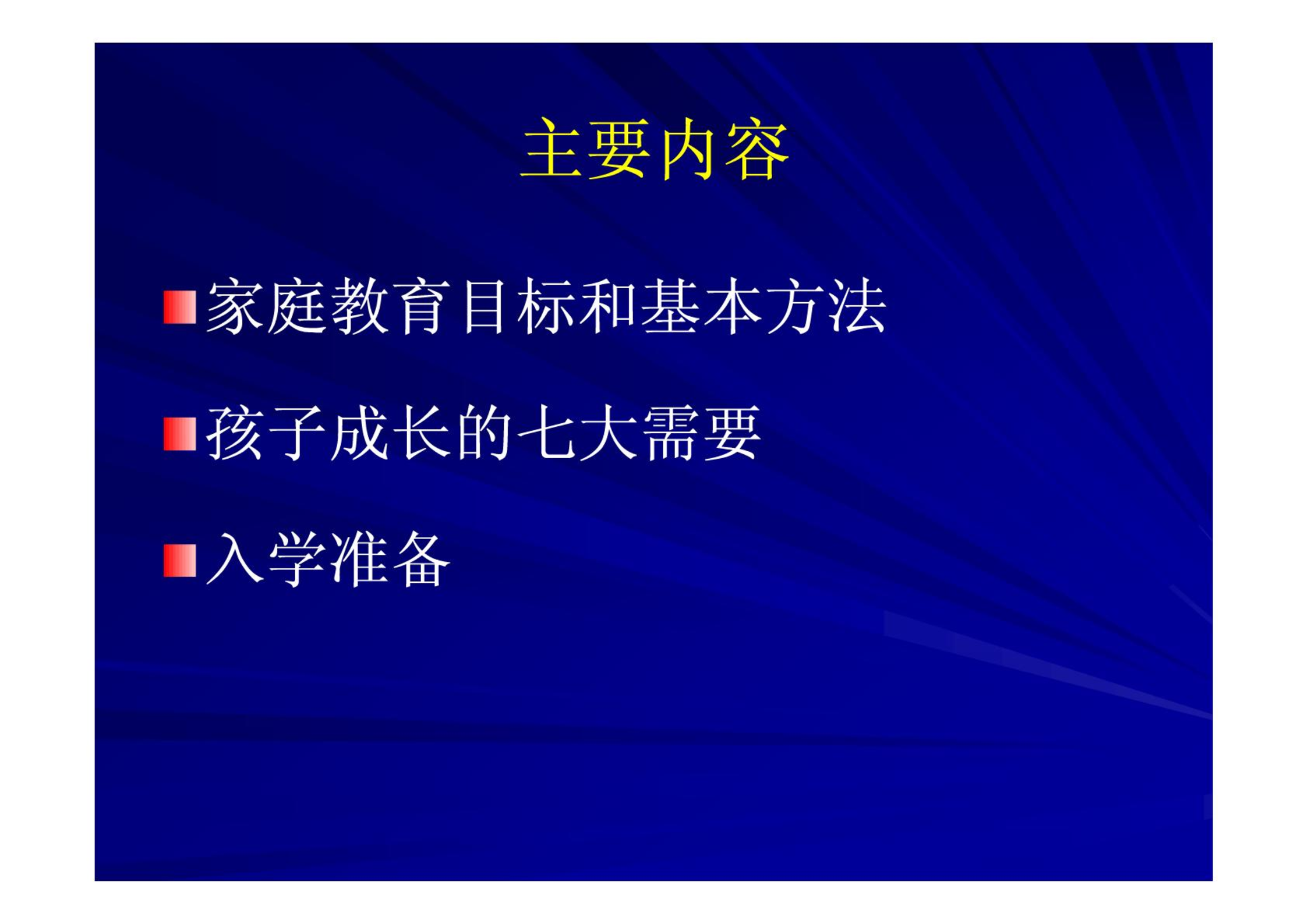 主要内容

家庭教育目标和基本方法

孩子成长的七大需要

入学准备